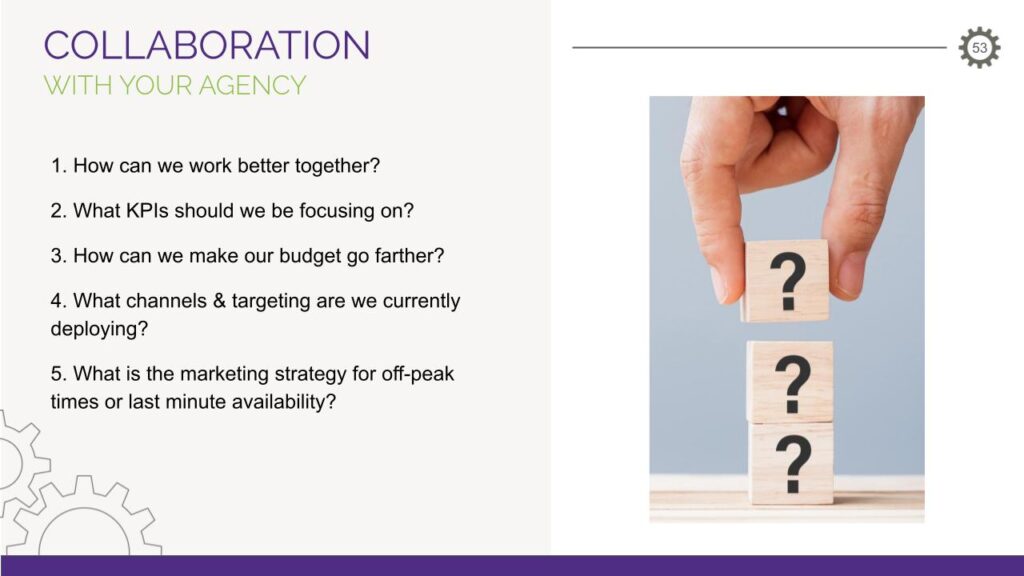 COLLABORATION
WITH YOUR AGENCY

53

1. How can we work better together?

2. What KPIs should we be focusing on?

3. How can we make our budget go farther?

4. What channels & targeting are we currently deploying?

5. What is the marketing strategy for off-peak times or last minute availability?

?
?
?